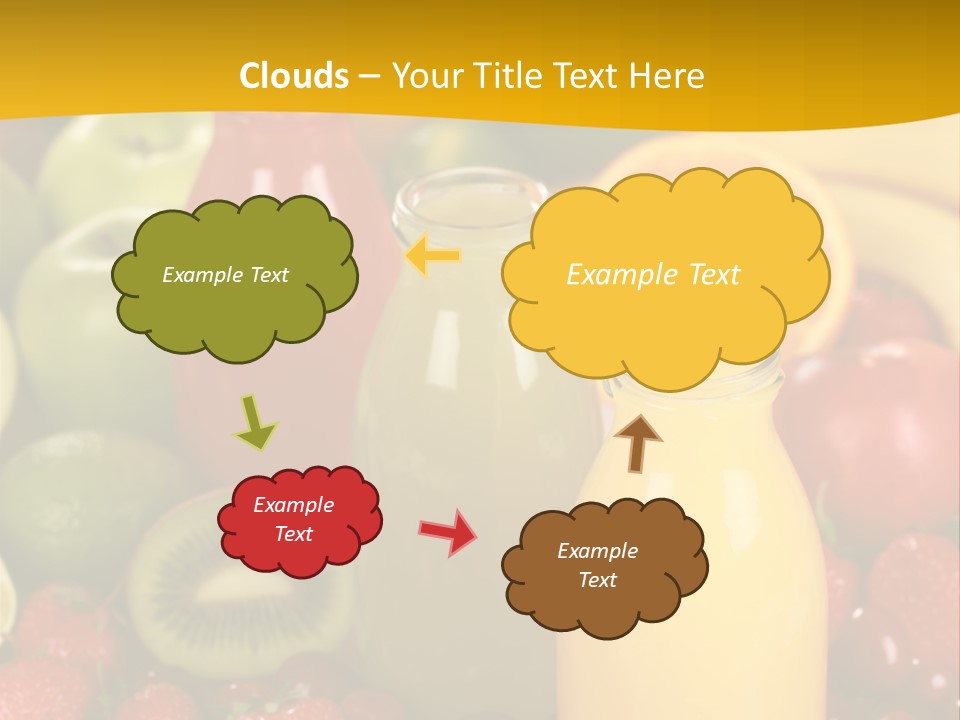 Clouds – Your Title Text Here

Example Text

Example Text

Example Text

Example Text